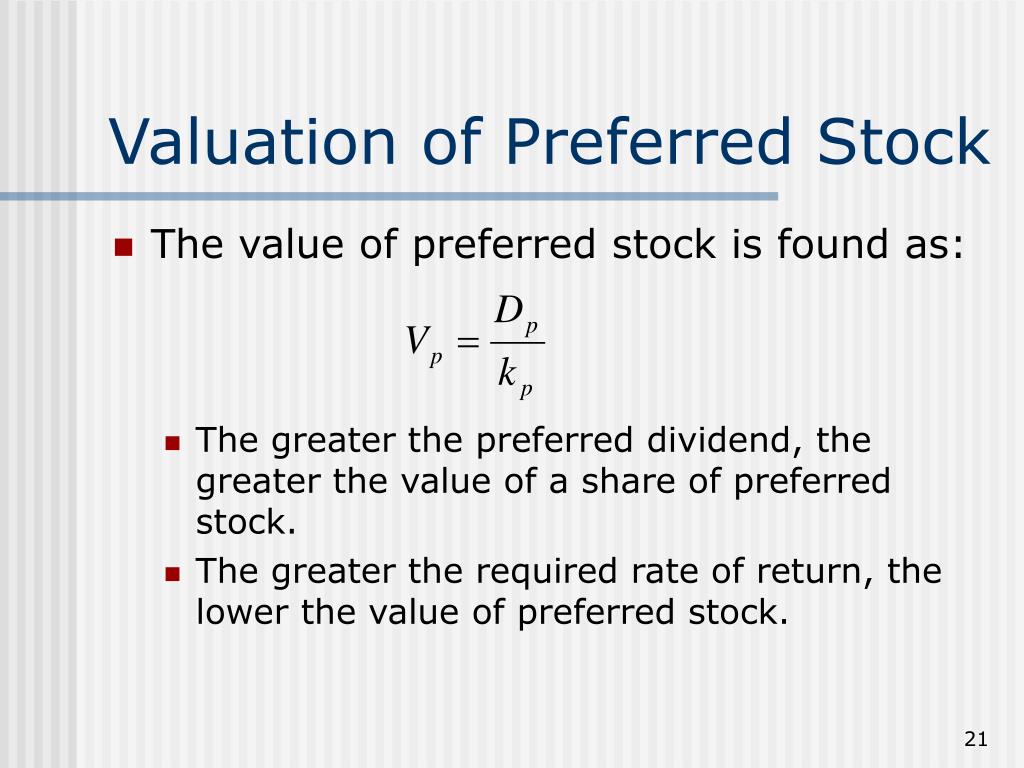 Valuation of Preferred Stock

The value of preferred stock is found as:

$V_p = \frac{D_p}{k_p}$

The greater the preferred dividend, the greater the value of a share of preferred stock.

The greater the required rate of return, the lower the value of preferred stock.

21